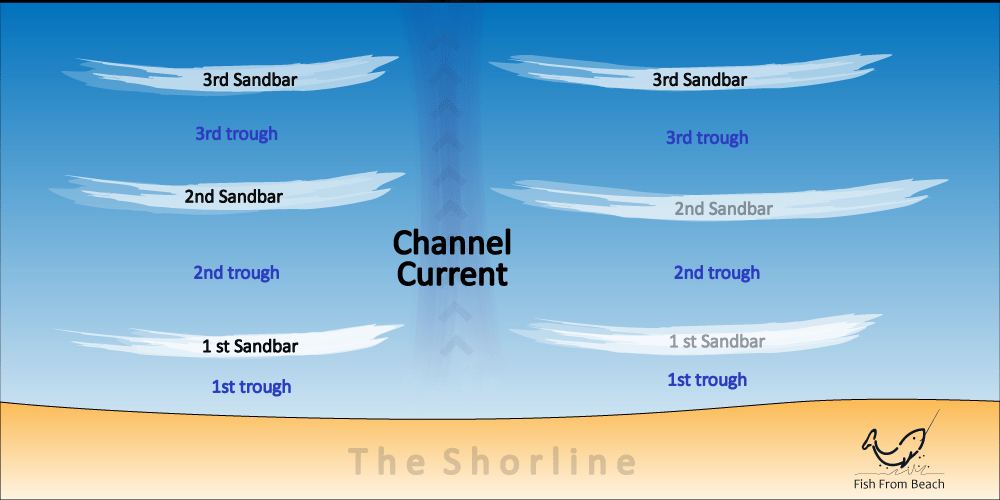 3rd Sandbar

3rd trough

2nd Sandbar

2nd trough

1 st Sandbar

1st trough

Channel Current

3rd Sandbar

3rd trough

2nd Sandbar

2nd trough

1 st Sandbar

1st trough

The Shorline

Fish From Beach